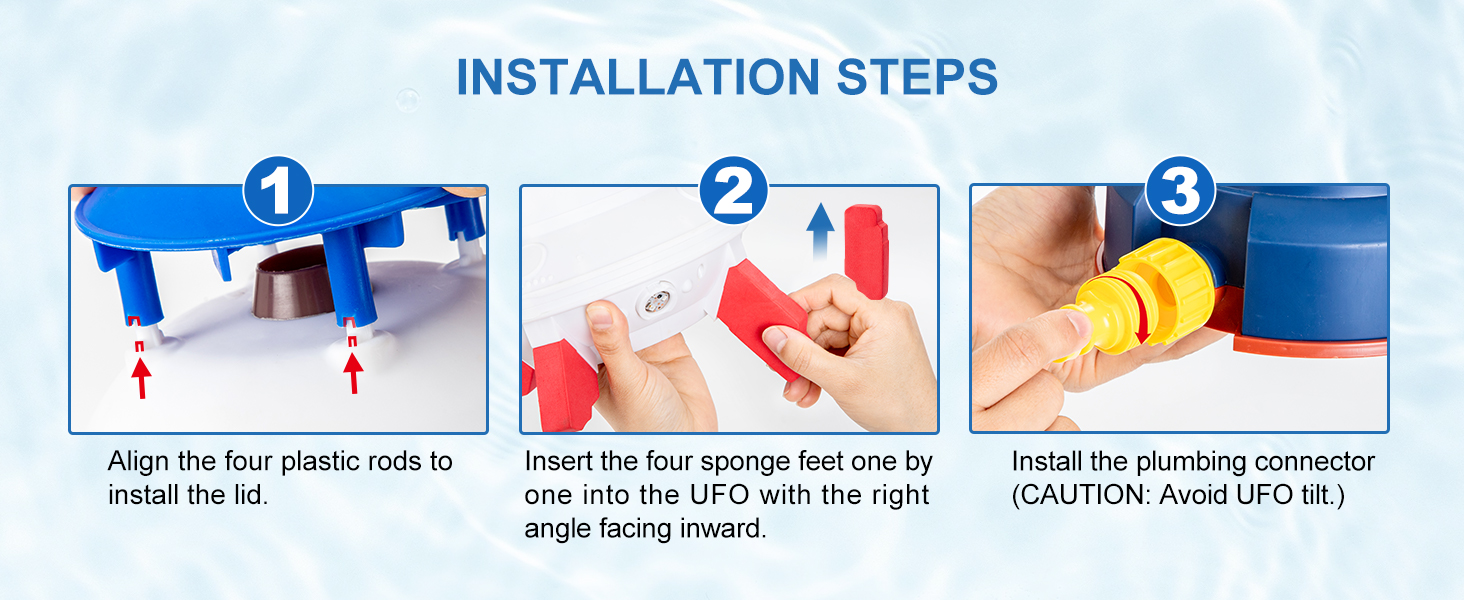 INSTALLATION STEPS

1

Align the four plastic rods to install the lid.

2

Insert the four sponge feet one by one into the UFO with the right angle facing inward.

3

Install the plumbing connector (CAUTION: Avoid UFO tilt.)